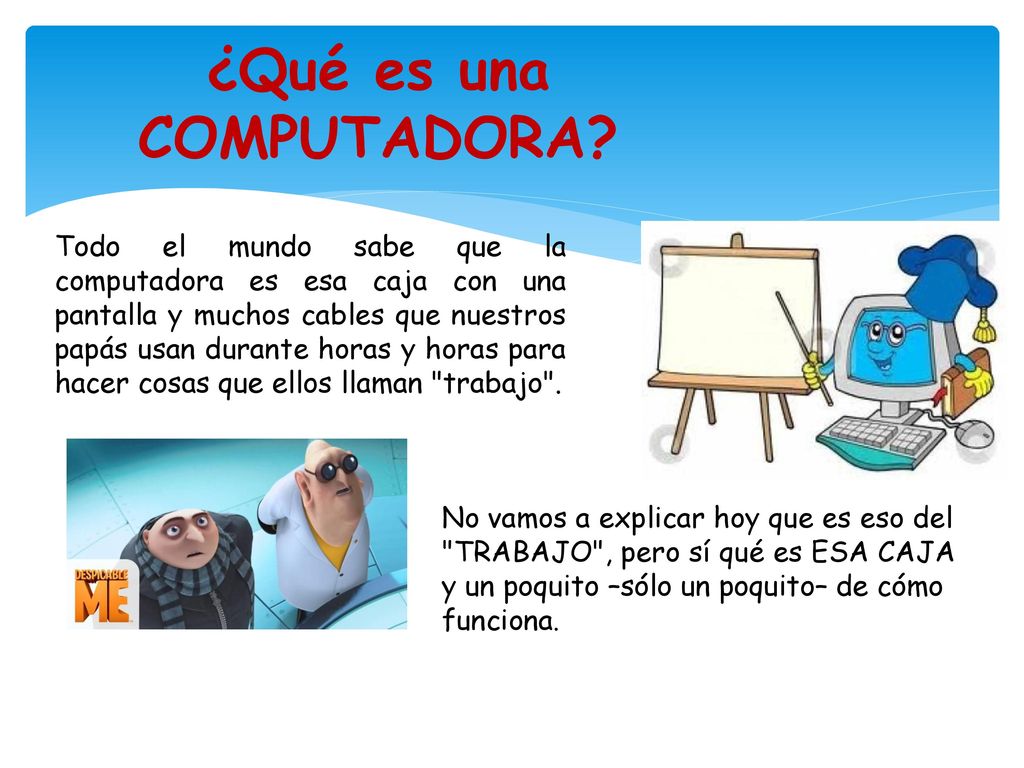 ¿Qué es una COMPUTADORA?

Todo el mundo sabe que la computadora es esa caja con una pantalla y muchos cables que nuestros papás usan durante horas y horas para hacer cosas que ellos llaman "trabajo".

DESPICABLE ME

No vamos a explicar hoy que es eso del "TRABAJO", pero sí qué es ESA CAJA y un poquito –sólo un poquito– de cómo funciona.